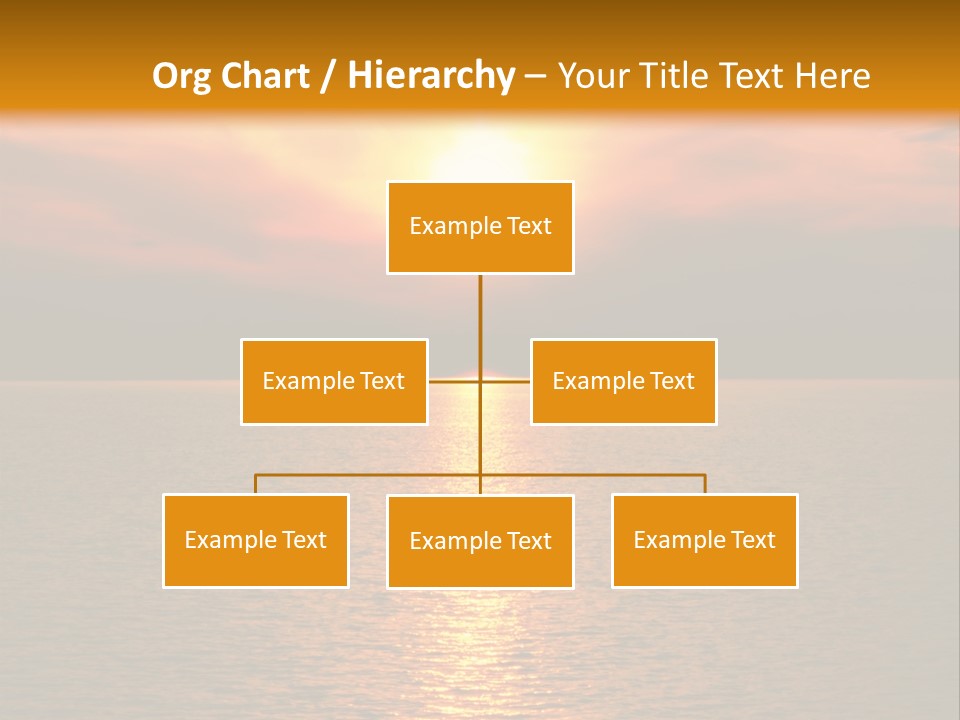 Org Chart / Hierarchy – Your Title Text Here

Example Text

Example Text

Example Text

Example Text

Example Text

Example Text